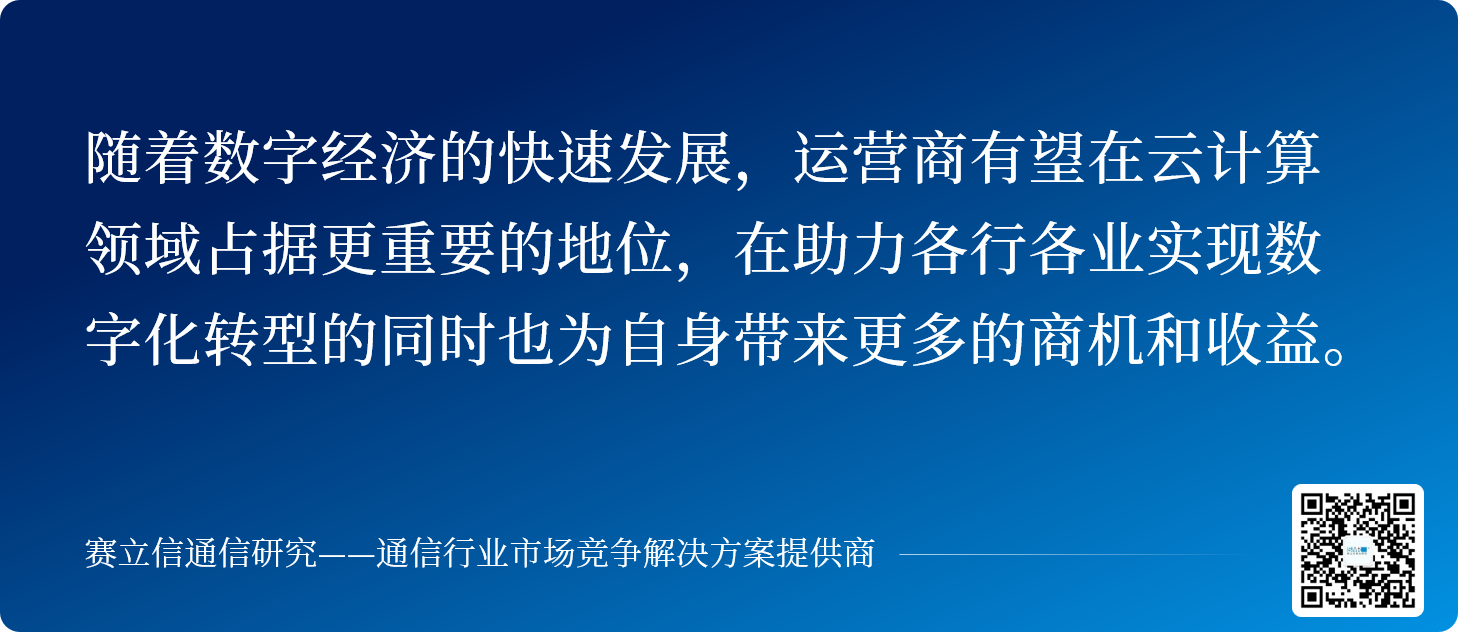 随着数字经济的快速发展，运营商有望在云计算领域占据更重要的地位，在助力各行各业实现数字化转型的同时也为自身带来更多的商机和收益。

赛立信通信研究——通信行业市场竞争解决方案提供商